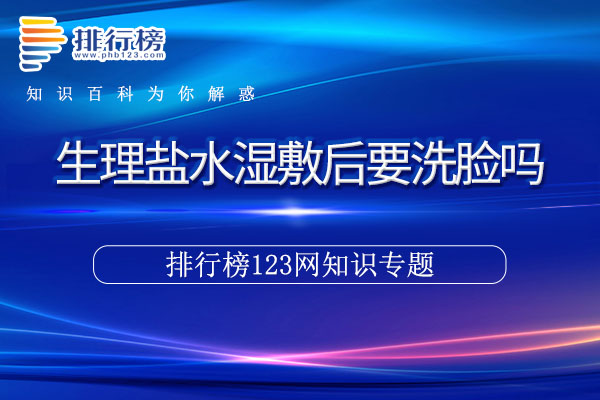 排行榜
www.phb123.com

知识百科为你解惑

生理盐水湿敷后要洗脸吗

排行榜123网知识专题